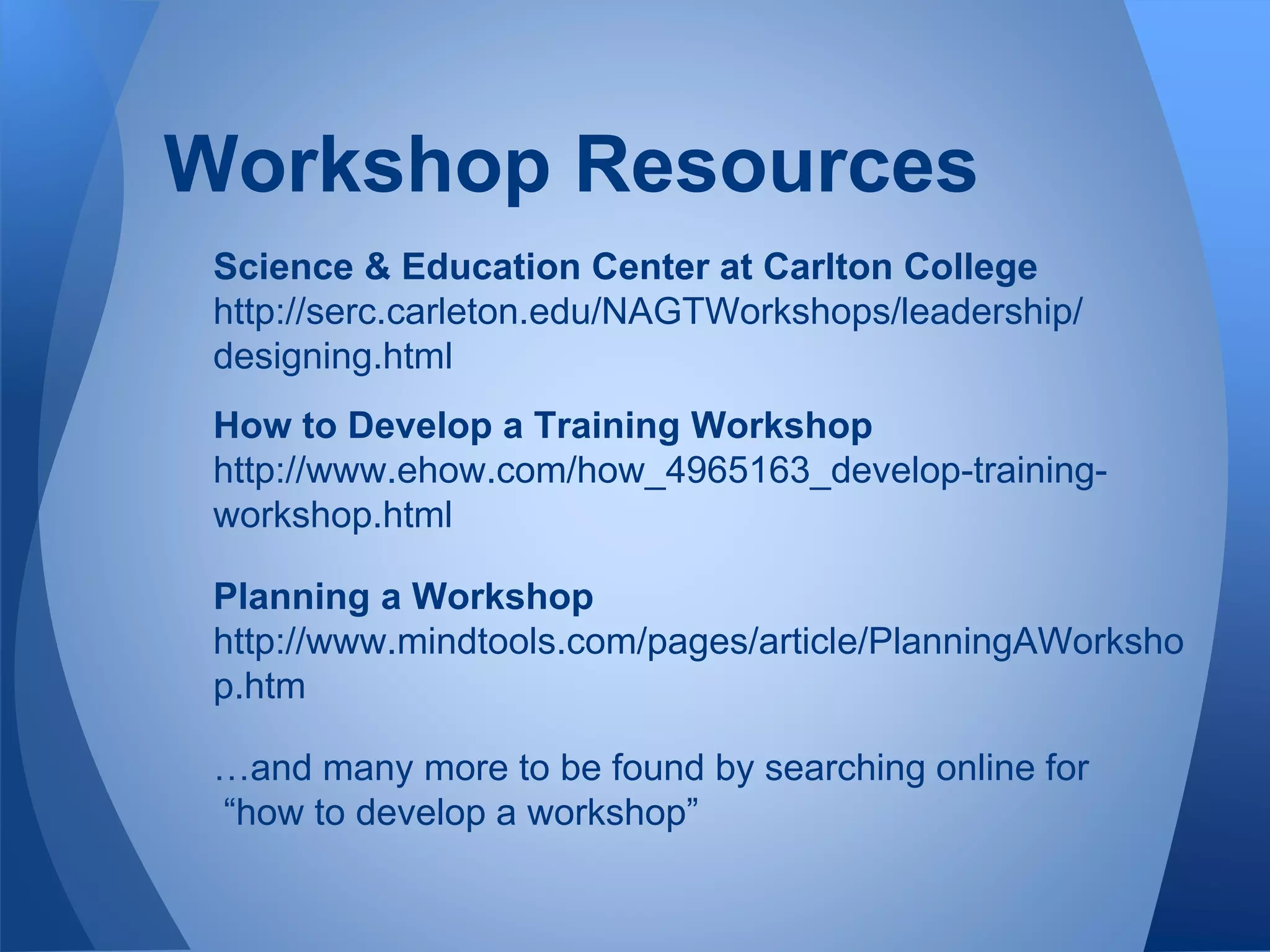 Workshop Resources

Science & Education Center at Carlton College
http://serc.carleton.edu/NAGTWorkshops/leadership/designing.html

How to Develop a Training Workshop
http://www.ehow.com/how_4965163_develop-training-workshop.html

Planning a Workshop
http://www.mindtools.com/pages/article/PlanningAWorkshop.htm

…and many more to be found by searching online for “how to develop a workshop”